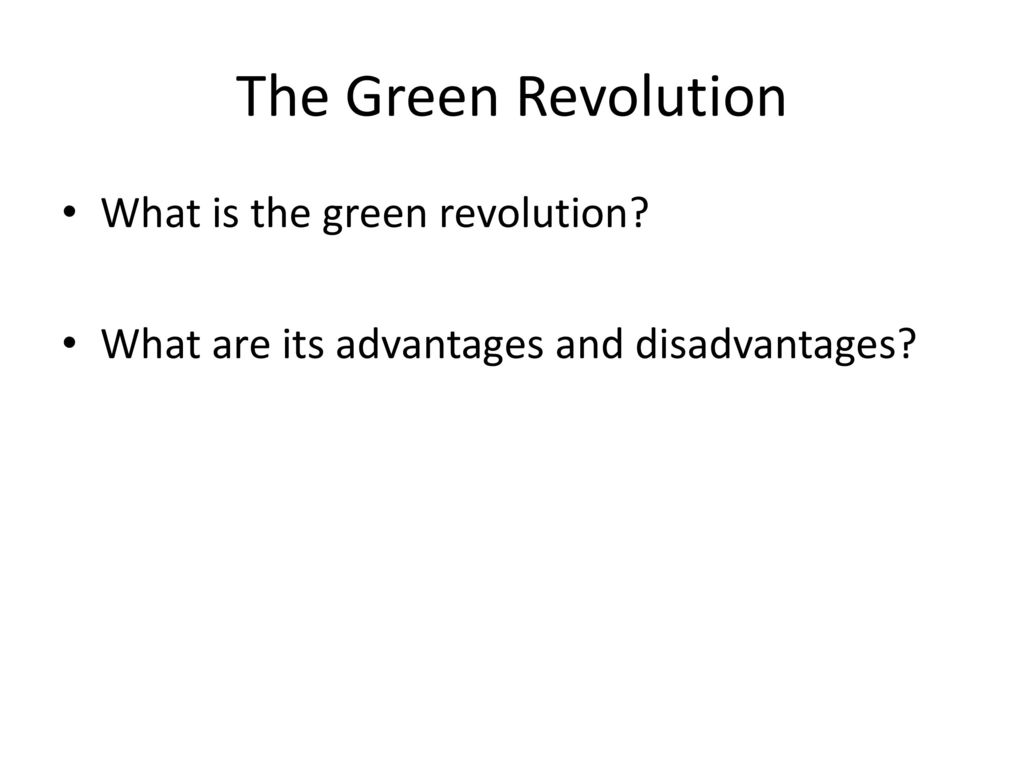 The Green Revolution

• What is the green revolution?

• What are its advantages and disadvantages?